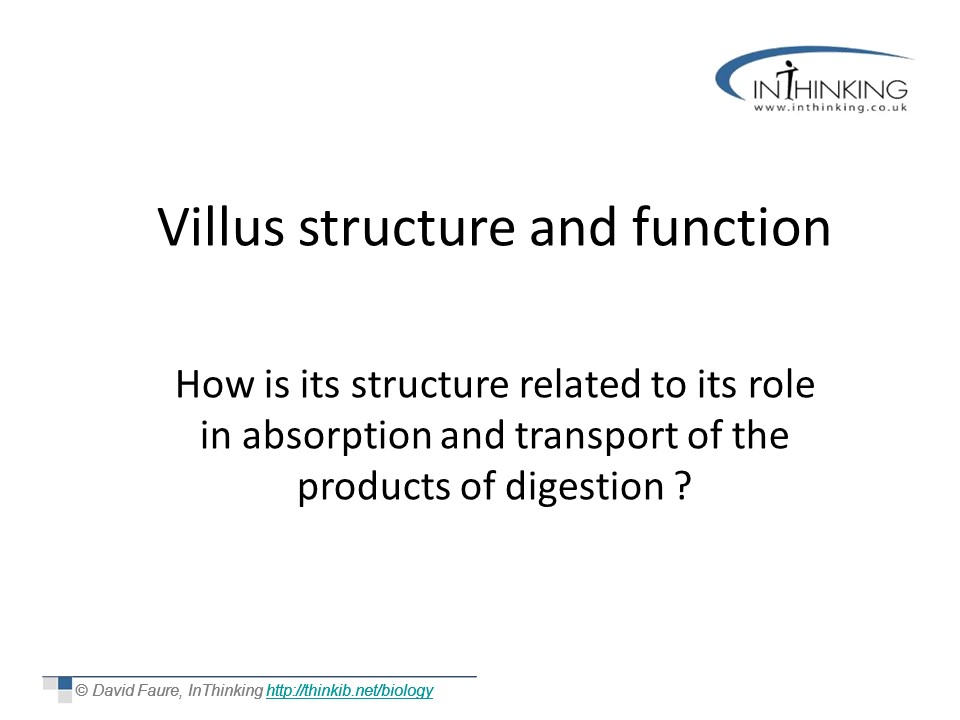 INTHINKING
www.inthinking.co.uk

Villus structure and function

How is its structure related to its role in absorption and transport of the products of digestion ?

© David Faure, InThinking http://thinkib.net/biology